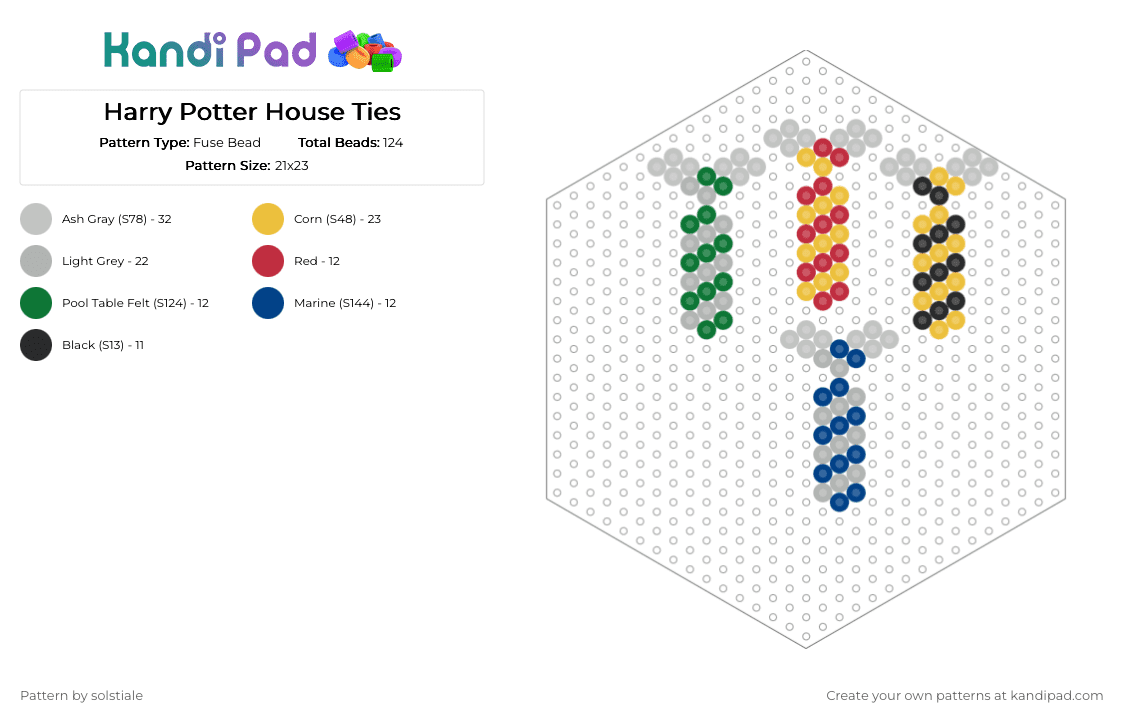 Kandi Pad

Harry Potter House Ties

Pattern Type: Fuse Bead Total Beads: 124
Pattern Size: 21x23

Ash Gray (S78) - 32
Light Grey - 22
Pool Table Felt (S124) - 12
Black (S13) - 11
Corn (S48) - 23
Red - 12
Marine (S144) - 12

Pattern by solstiale

Create your own patterns at kandipad.com